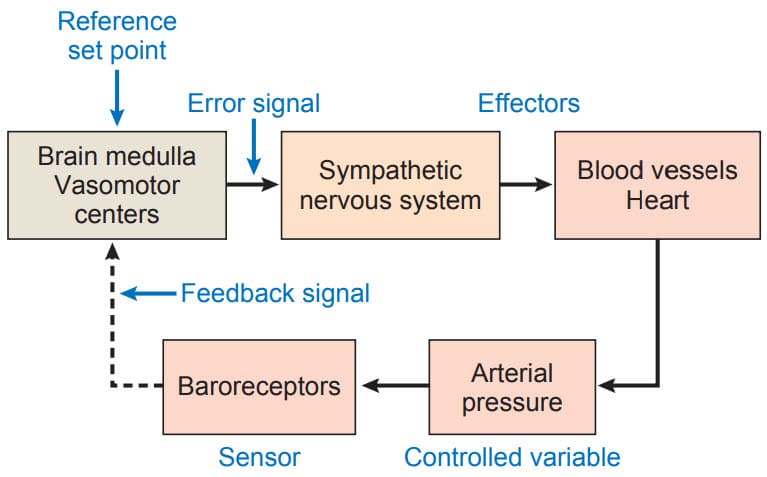 Reference set point

Error signal

Effectors

Brain medulla Vasomotor centers

Sympathetic nervous system

Blood vessels Heart

Feedback signal

Baroreceptors

Arterial pressure

Sensor

Controlled variable